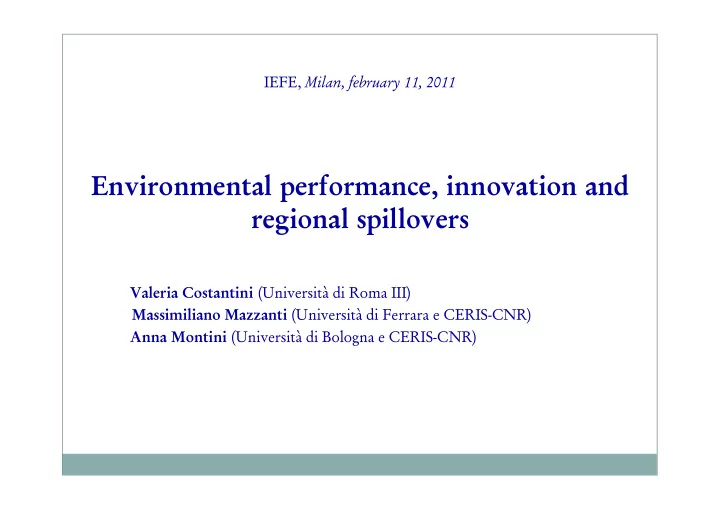 IEFE, Milan, february 11, 2011

Environmental performance, innovation and regional spillovers

Valeria Costantini (Università di Roma III)
Massimiliano Mazzanti (Università di Ferrara e CERIS-CNR)
Anna Montini (Università di Bologna e CERIS-CNR)